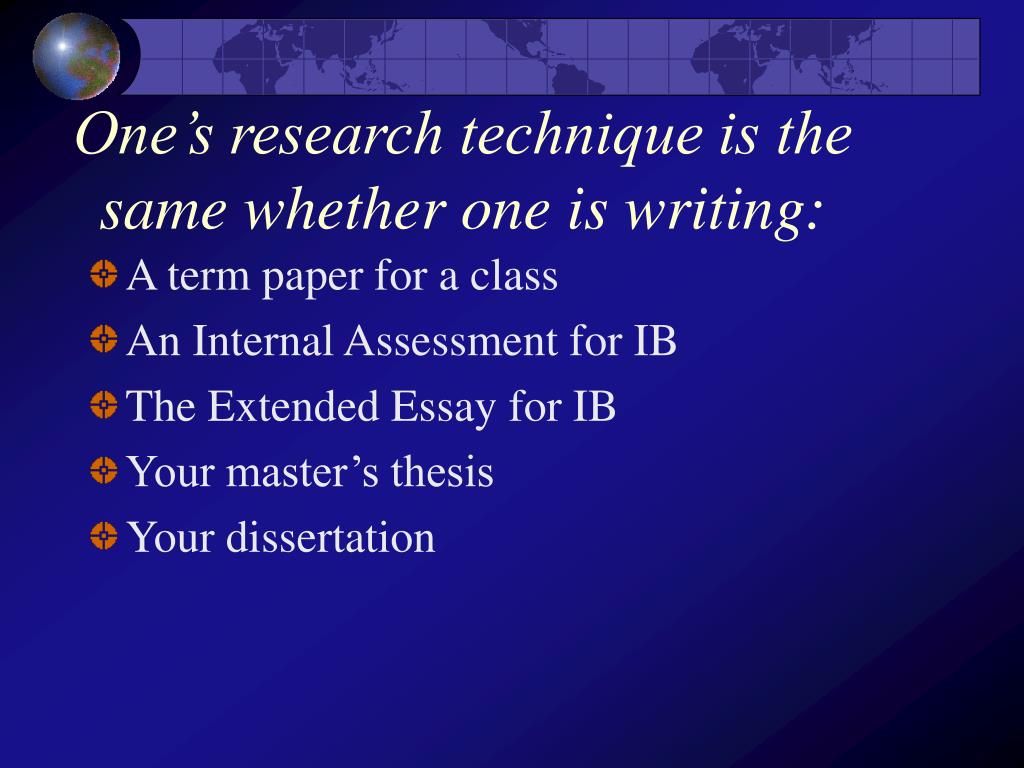 One’s research technique is the same whether one is writing:

A term paper for a class

An Internal Assessment for IB

The Extended Essay for IB

Your master’s thesis

Your dissertation